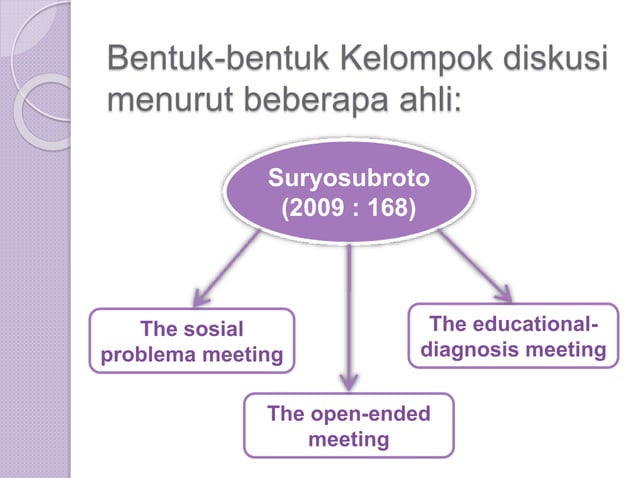 Bentuk-bentuk Kelompok diskusi menurut beberapa ahli:

Suryosubroto (2009 : 168)

The sosial problema meeting

The open-ended meeting

The educational-diagnosis meeting